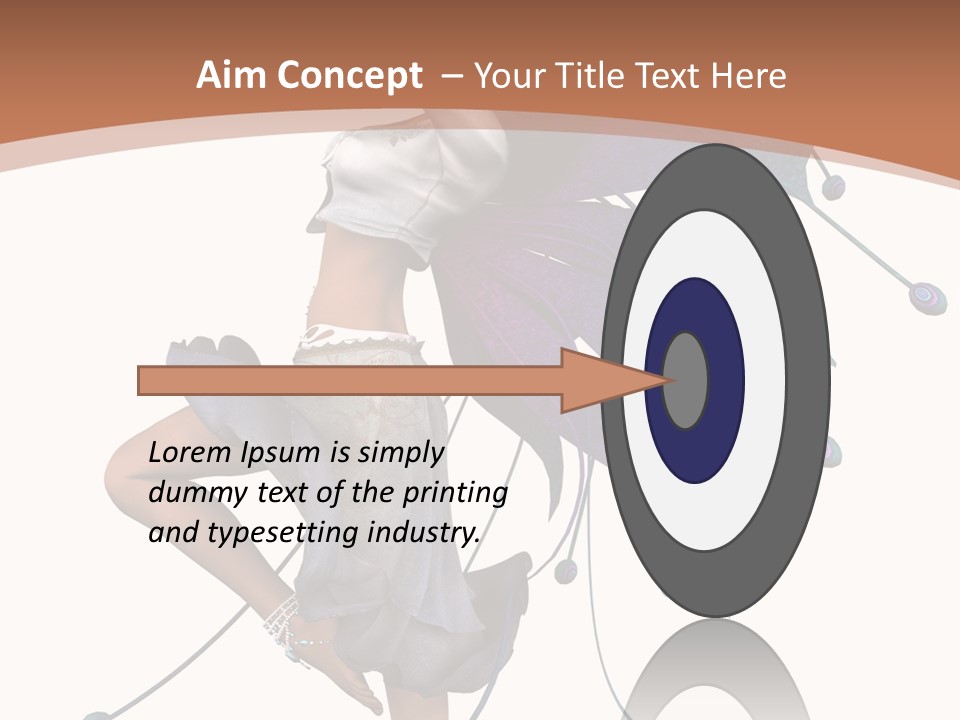 Aim Concept – Your Title Text Here

Lorem Ipsum is simply dummy text of the printing and typesetting industry.